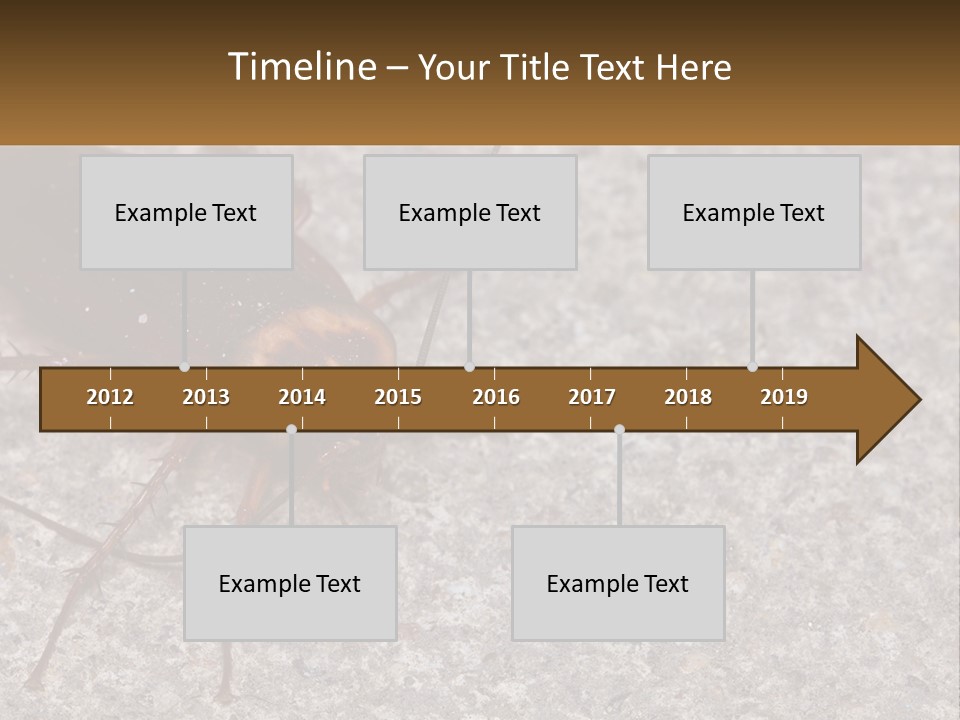 Timeline – Your Title Text Here

Example Text

Example Text

Example Text

2012 2013 2014 2015 2016 2017 2018 2019

Example Text

Example Text